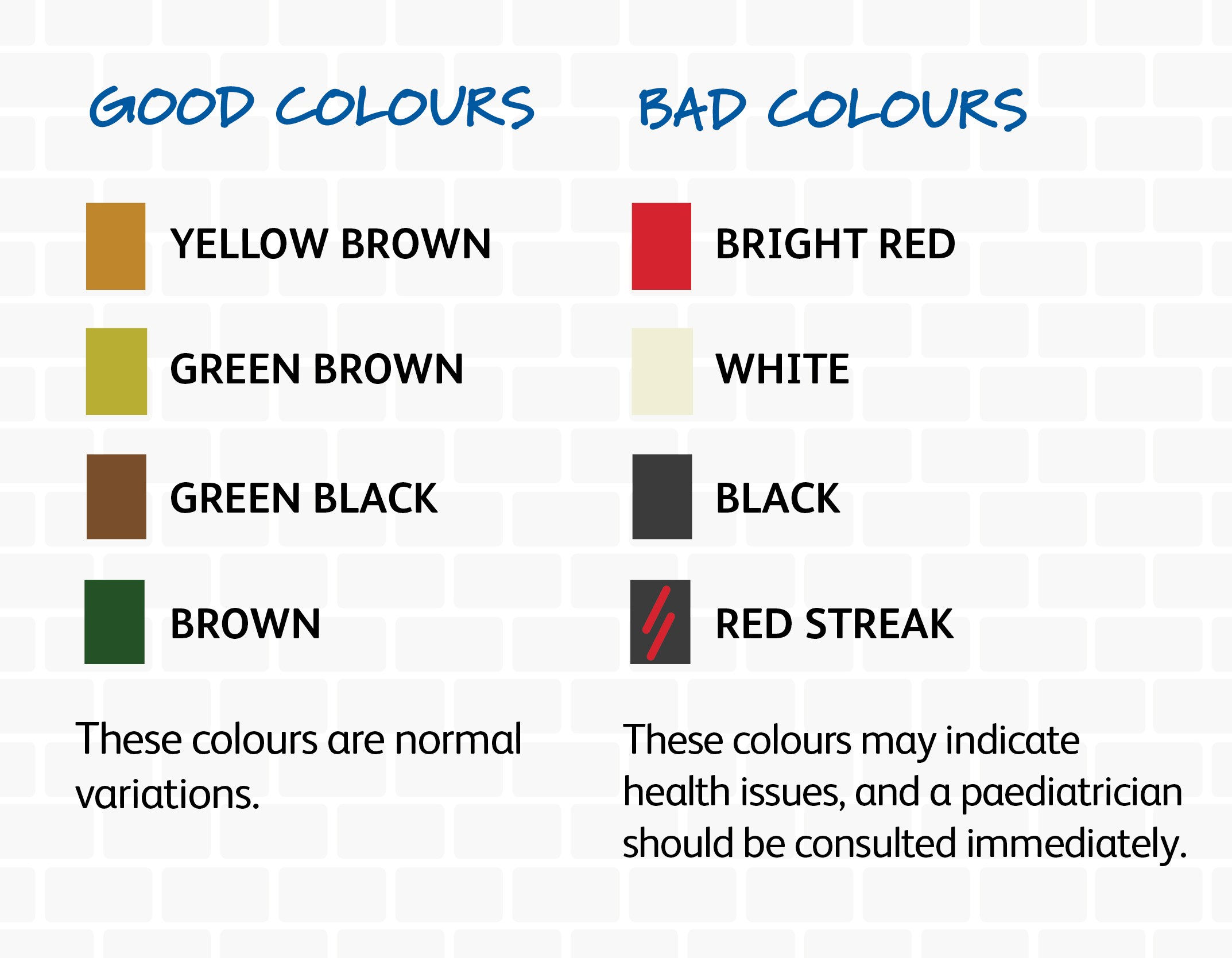 GOOD COLOURS

YELLOW BROWN

GREEN BROWN

GREEN BLACK

BROWN

These colours are normal variations.

BAD COLOURS

BRIGHT RED

WHITE

BLACK

RED STREAK

These colours may indicate health issues, and a paediatrician should be consulted immediately.